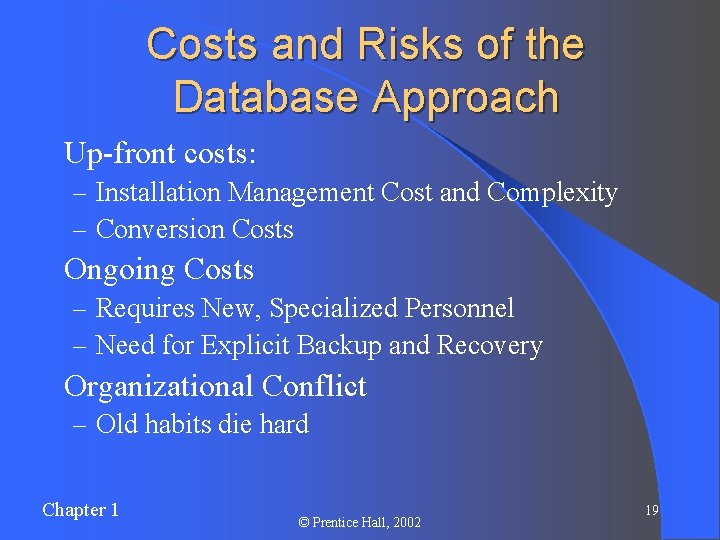 Costs and Risks of the Database Approach

Up-front costs:

– Installation Management Cost and Complexity

– Conversion Costs

Ongoing Costs

– Requires New, Specialized Personnel

– Need for Explicit Backup and Recovery

Organizational Conflict

– Old habits die hard

Chapter 1

© Prentice Hall, 2002

19